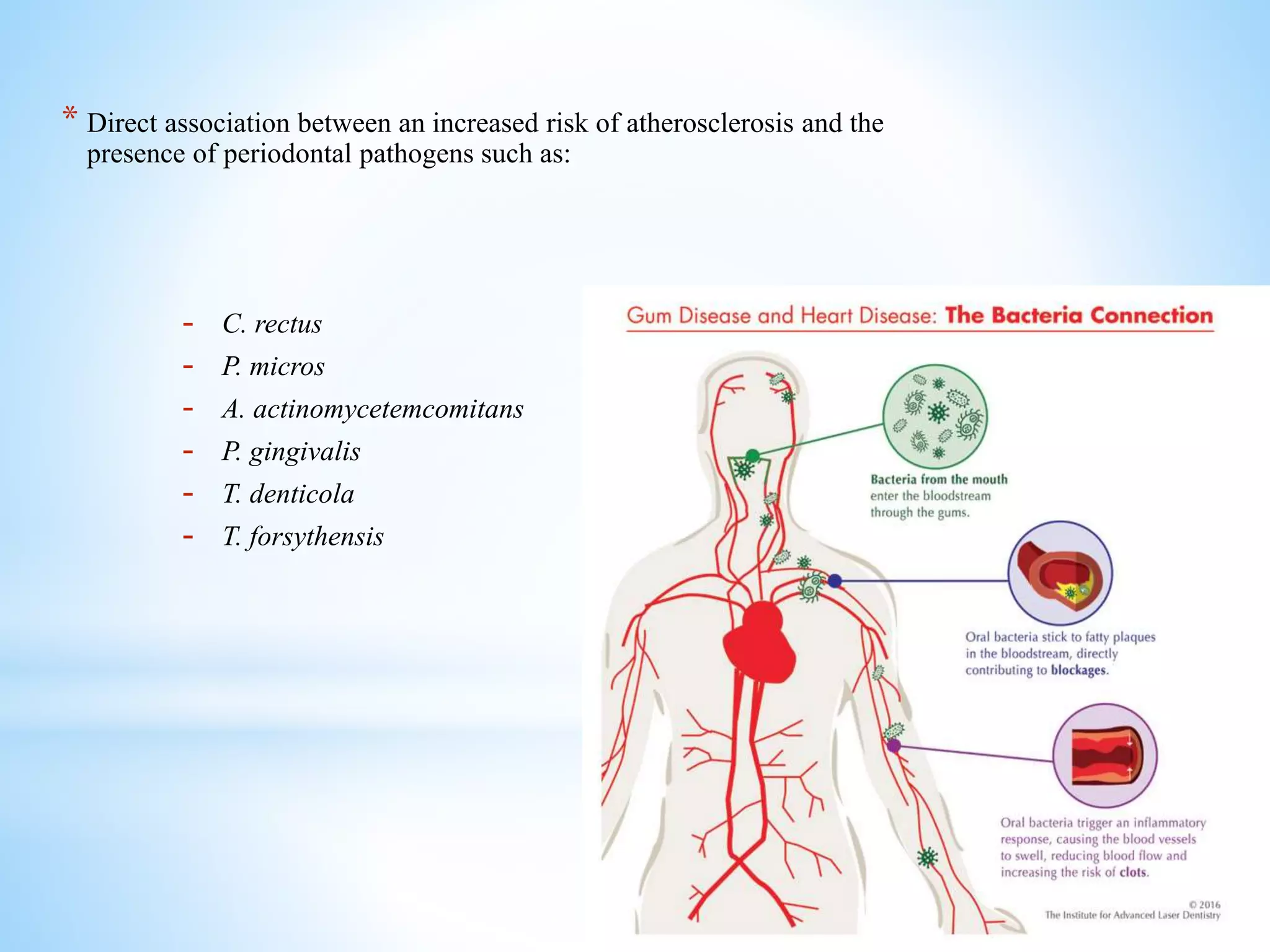 * Direct association between an increased risk of atherosclerosis and the presence of periodontal pathogens such as:

- C. rectus
- P. micros
- A. actinomycetemcomitans
- P. gingivalis
- T. denticola
- T. forsythensis

Gum Disease and Heart Disease: The Bacteria Connection

Bacteria from the mouth enter the bloodstream through the gums.

Oral bacteria stick to fatty plaques in the bloodstream, directly contributing to blockages.

Oral bacteria trigger an inflammatory response, causing the blood vessels to swell, reducing blood flow and increasing the risk of clots.

© 2016
The Institute for Advanced Laser Dentistry